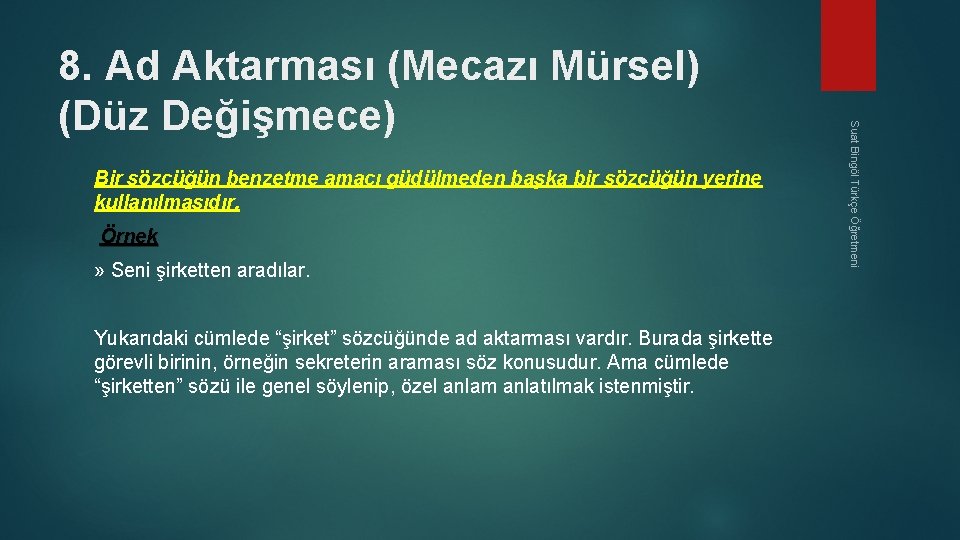 8. Ad Aktarması (Mecazı Mürsel) (Düz Değişmece)

Bir sözcüğün benzetme amacı güdülmeden başka bir sözcüğün yerine kullanılmasıdır.

Örnek

» Seni şirketten aradılar.

Yukarıdaki cümlede “şirket” sözcüğünde ad aktarması vardır. Burada şirkette görevli birinin, örneğin sekreterin araması söz konusudur. Ama cümlede “şirketten” sözü ile genel söylenip, özel anlam anlatılmak istenmiştir.

Suat Bingöl Türkçe Öğretmeni